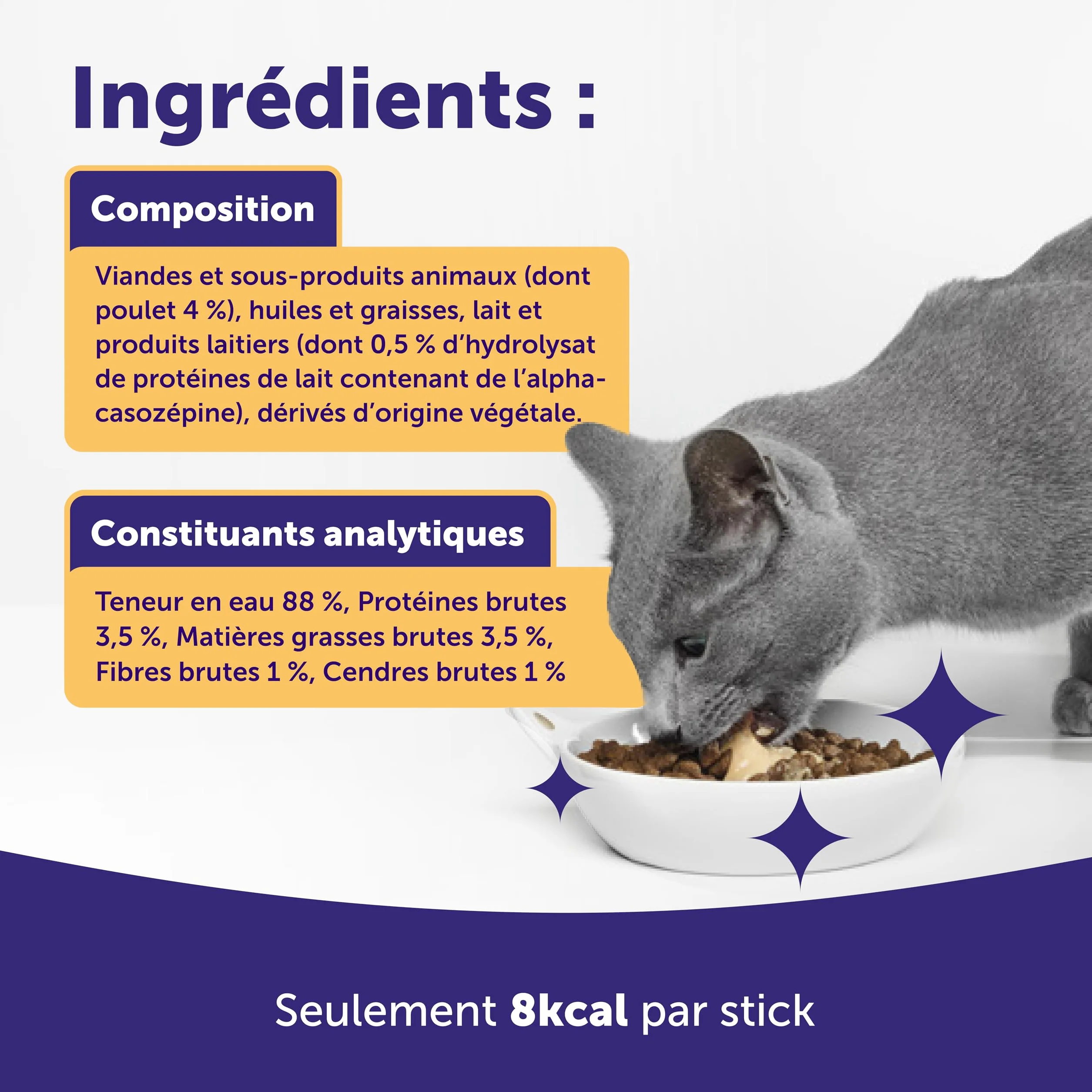 Ingrédients :

Composition

Viandes et sous-produits animaux (dont poulet 4 %), huiles et graisses, lait et produits laitiers (dont 0,5 % d'hydrolysat de protéines de lait contenant de l'alpha-casozépine), dérivés d'origine végétale.

Constituants analytiques

Teneur en eau 88 %, Protéines brutes 3,5 %, Matières grasses brutes 3,5 %, Fibres brutes 1 %, Cendres brutes 1 %

Seulement 8kcal par stick